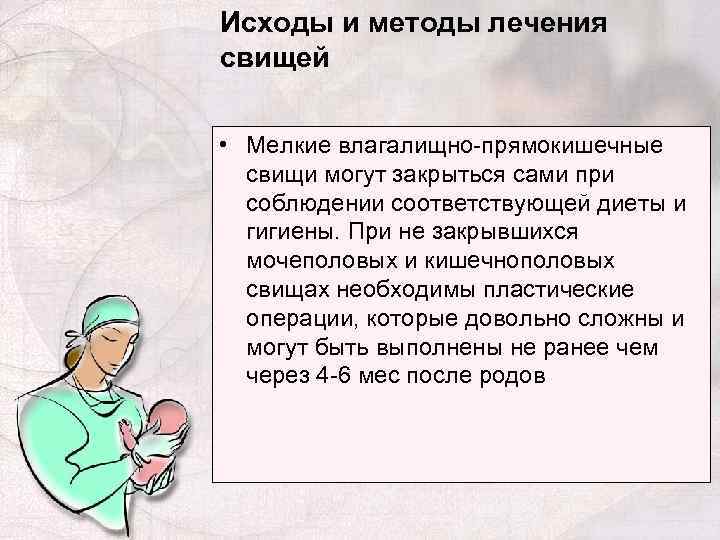 Исходы и методы лечения свищей

• Мелкие влагалищно-прямокишечные свищи могут закрыться сами при соблюдении соответствующей диеты и гигиены. При не закрывшихся мочеполовых и кишечнополовых свищах необходимы пластические операции, которые довольно сложны и могут быть выполнены не ранее чем через 4-6 мес после родов